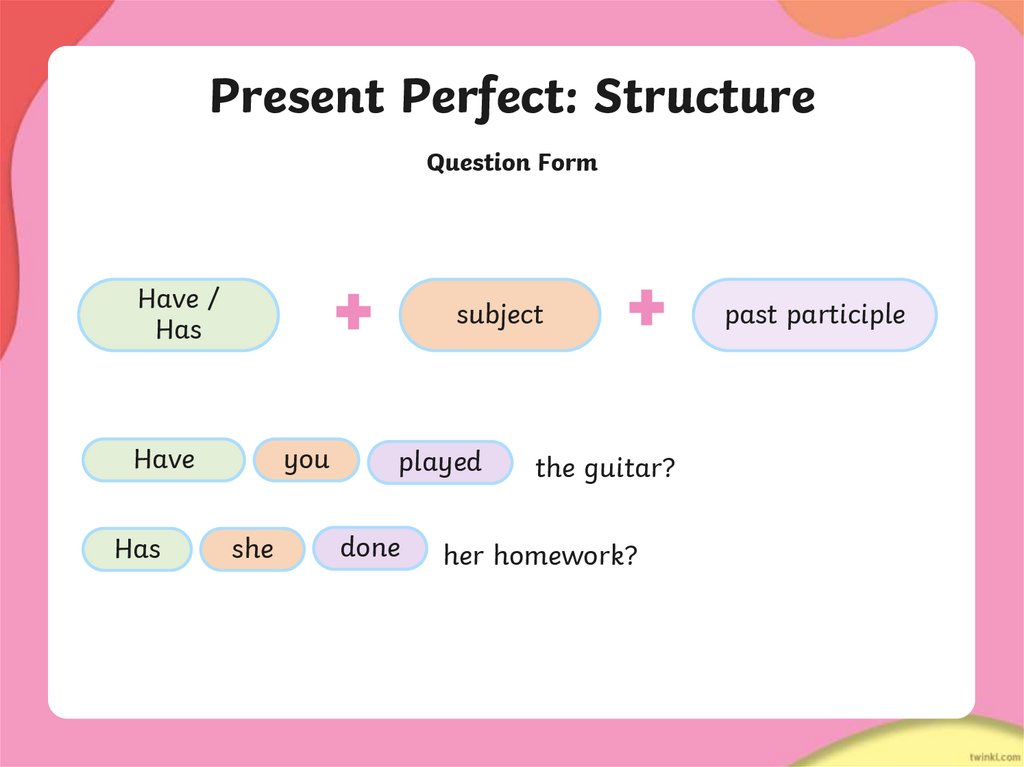 Present Perfect: Structure

Question Form

Have / Has + subject + past participle

Have you played the guitar?

Has she done her homework?

twinkl.com